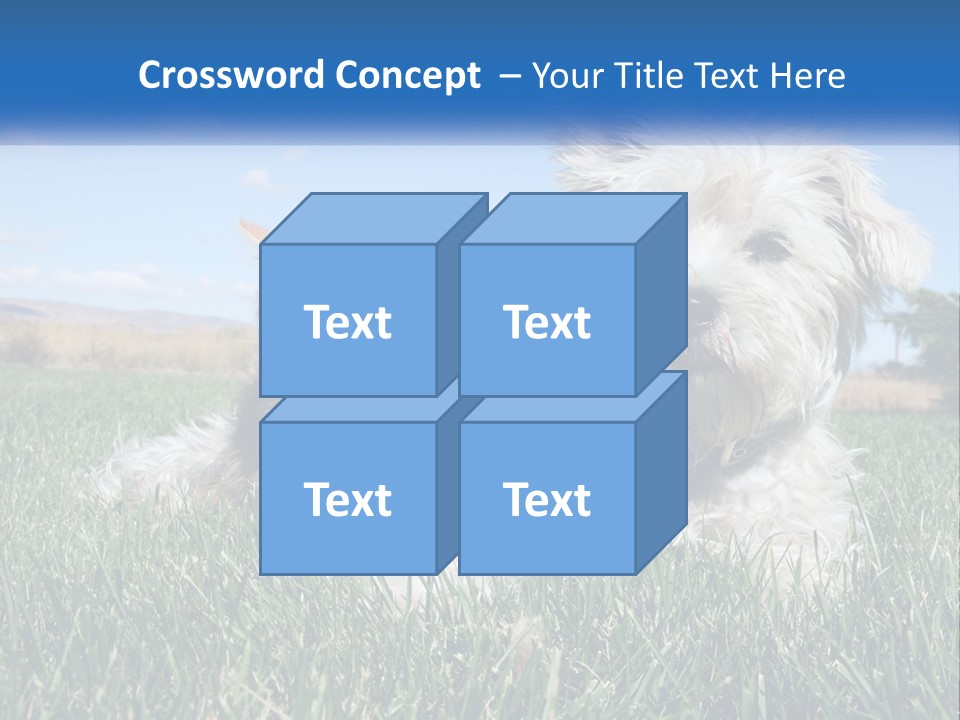 Crossword Concept – Your Title Text Here

Text

Text

Text

Text